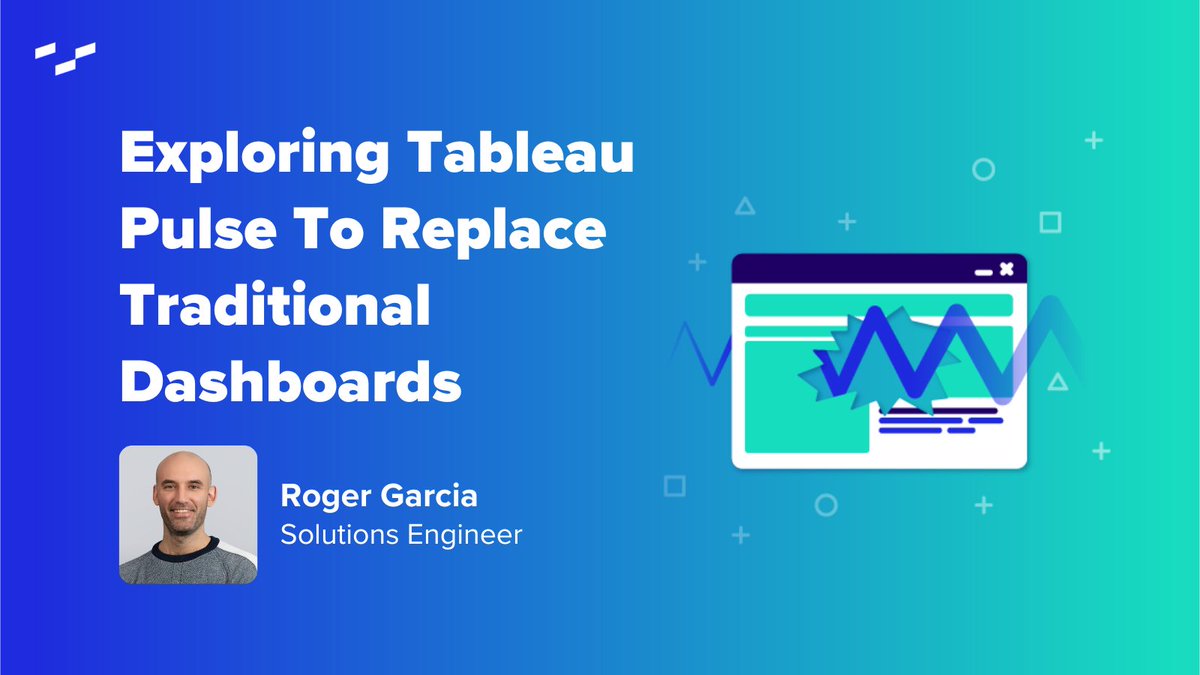 Exploring Tableau Pulse To Replace Traditional Dashboards

Roger Garcia
Solutions Engineer